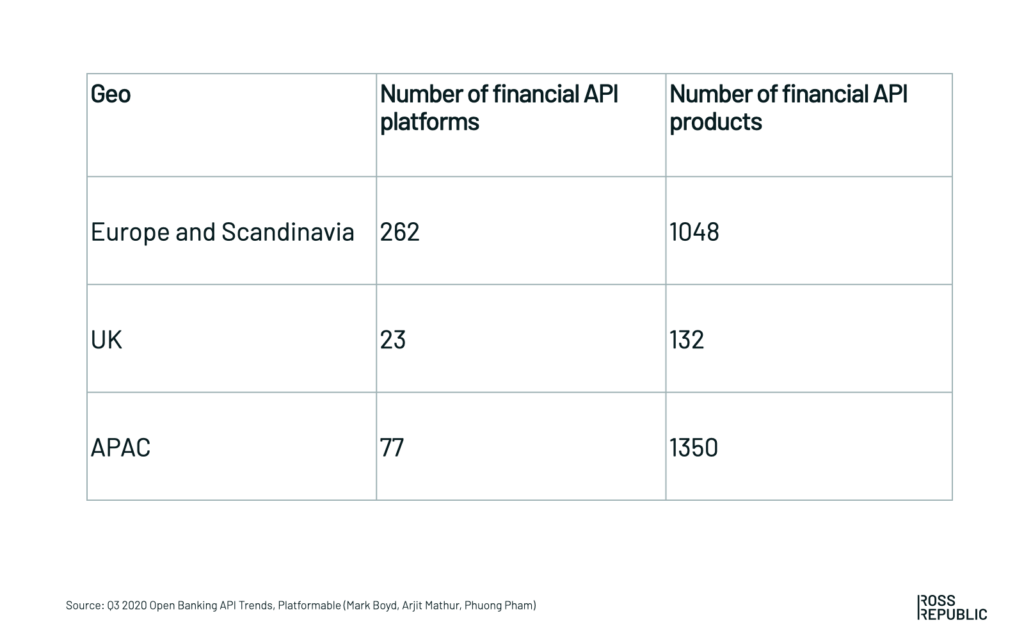 | Geo | Number of financial API platforms | Number of financial API products |
|---|---|---|
| Europe and Scandinavia | 262 | 1048 |
| UK | 23 | 132 |
| APAC | 77 | 1350 |

Source: Q3 2020 Open Banking API Trends, Platformable (Mark Boyd, Arjit Mathur, Phuong Pham)

ROSS REPUBLIC